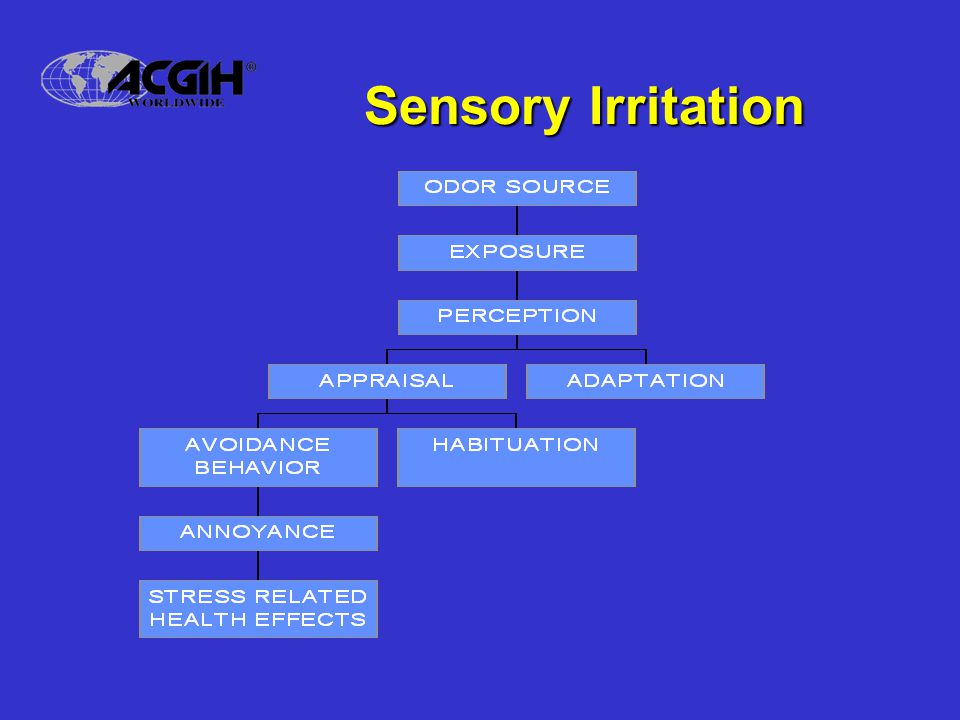 ACGIH®
WORLDWIDE

Sensory Irritation

ODOR SOURCE

EXPOSURE

PERCEPTION

APPRAISAL

ADAPTATION

AVOIDANCE BEHAVIOR

HABITUATION

ANNOYANCE

STRESS RELATED HEALTH EFFECTS